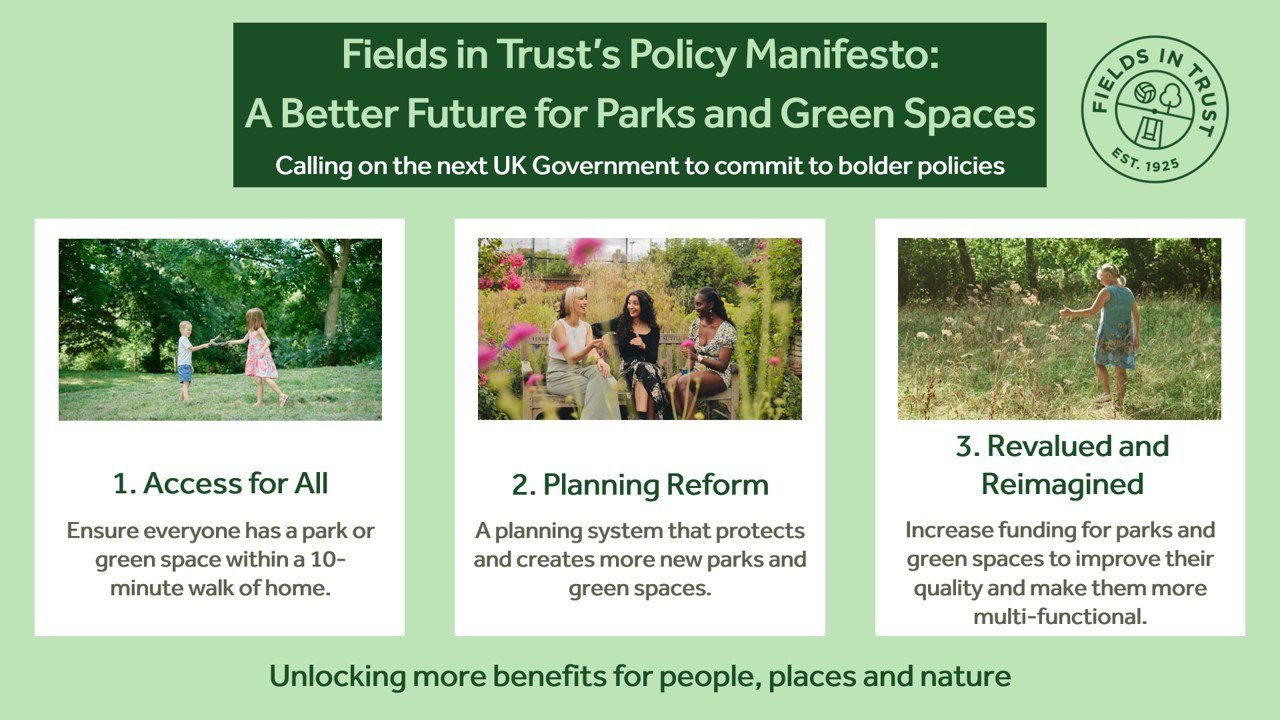 Fields in Trust's Policy Manifesto:
A Better Future for Parks and Green Spaces
Calling on the next UK Government to commit to bolder policies

FIELDS IN TRUST
EST. 1925

1. Access for All
Ensure everyone has a park or green space within a 10-minute walk of home.

2. Planning Reform
A planning system that protects and creates more new parks and green spaces.

3. Revalued and Reimagined
Increase funding for parks and green spaces to improve their quality and make them more multi-functional.

Unlocking more benefits for people, places and nature